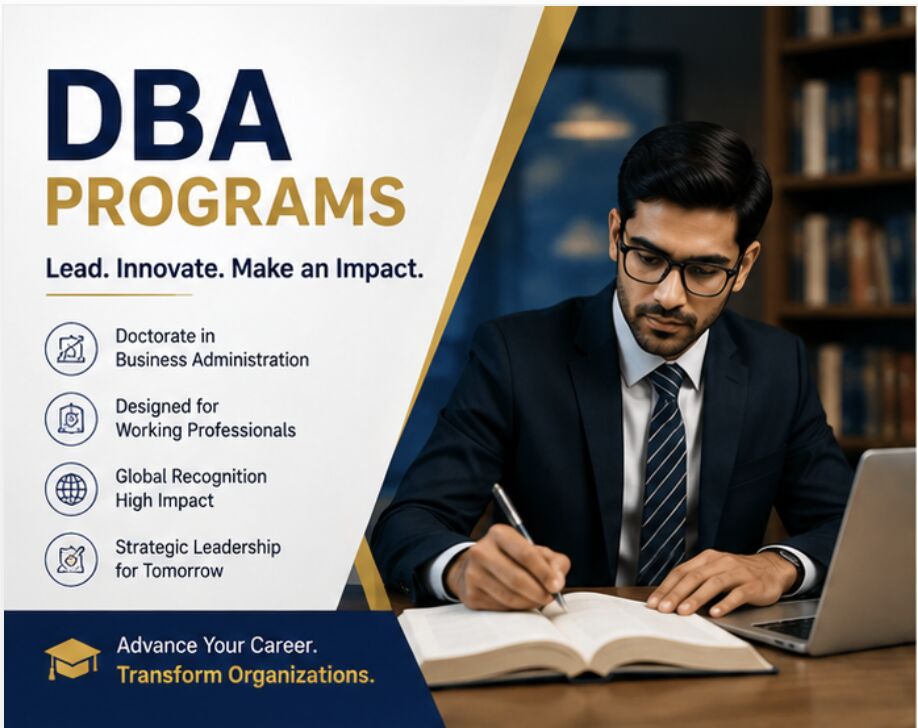 DBA
PROGRAMS

Lead. Innovate. Make an Impact.

Doctorate in Business Administration

Designed for Working Professionals

Global Recognition High Impact

Strategic Leadership for Tomorrow

Advance Your Career.
Transform Organizations.